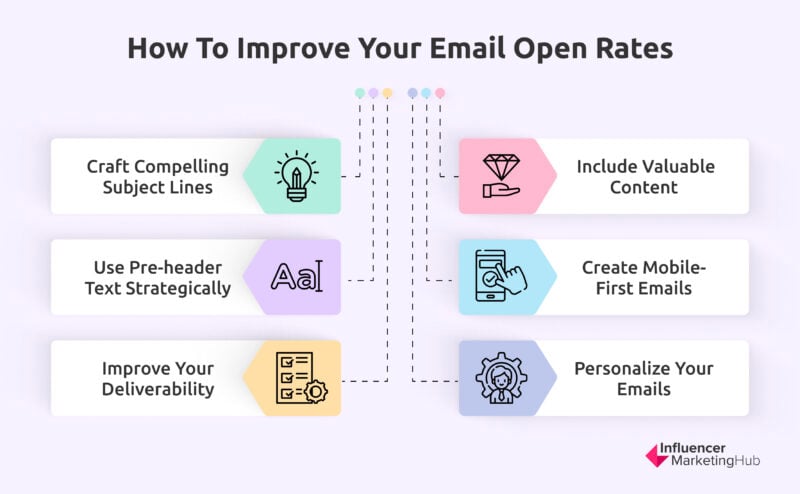 How To Improve Your Email Open Rates

Craft Compelling Subject Lines

Use Pre-header Text Strategically

Aa

Improve Your Deliverability

Include Valuable Content

Create Mobile-First Emails

Personalize Your Emails

Influencer MarketingHub